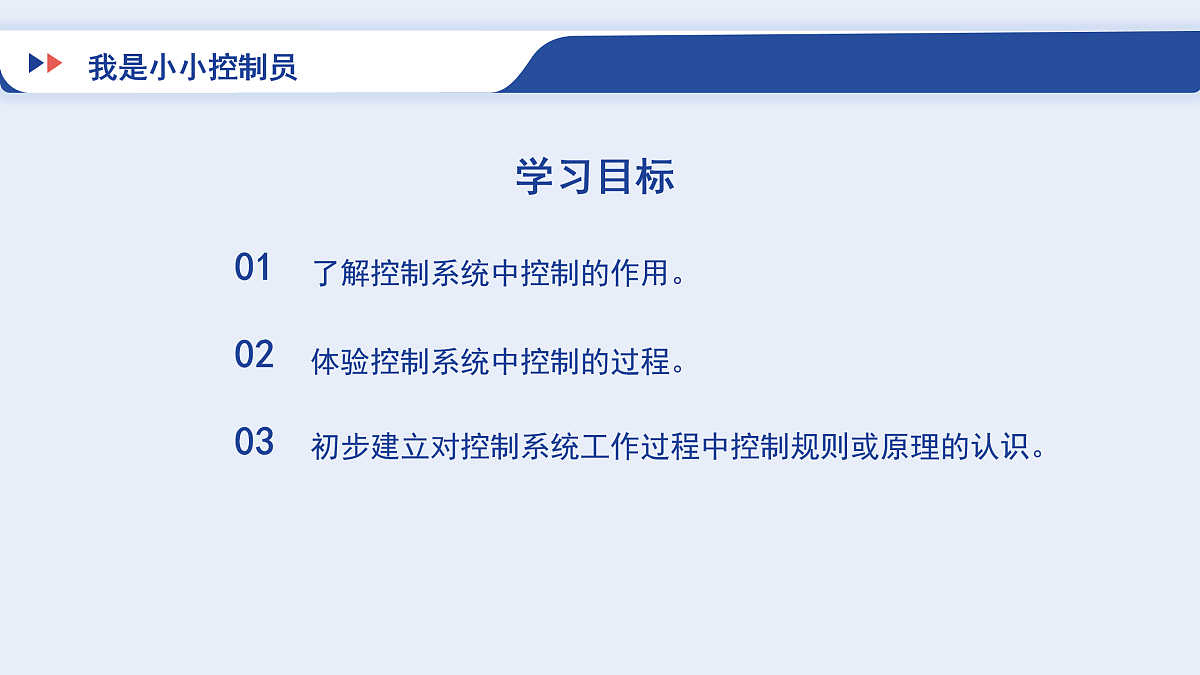 我是小小控制员

学习目标

01 了解控制系统中控制的作用。

02 体验控制系统中控制的过程。

03 初步建立对控制系统工作过程中控制规则或原理的认识。